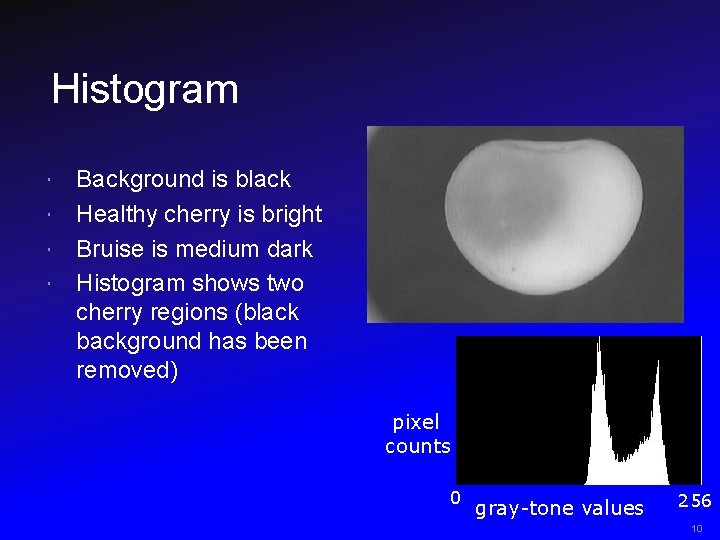 Histogram

· Background is black
· Healthy cherry is bright
· Bruise is medium dark
· Histogram shows two cherry regions (black background has been removed)

pixel counts

0 gray-tone values 256

10